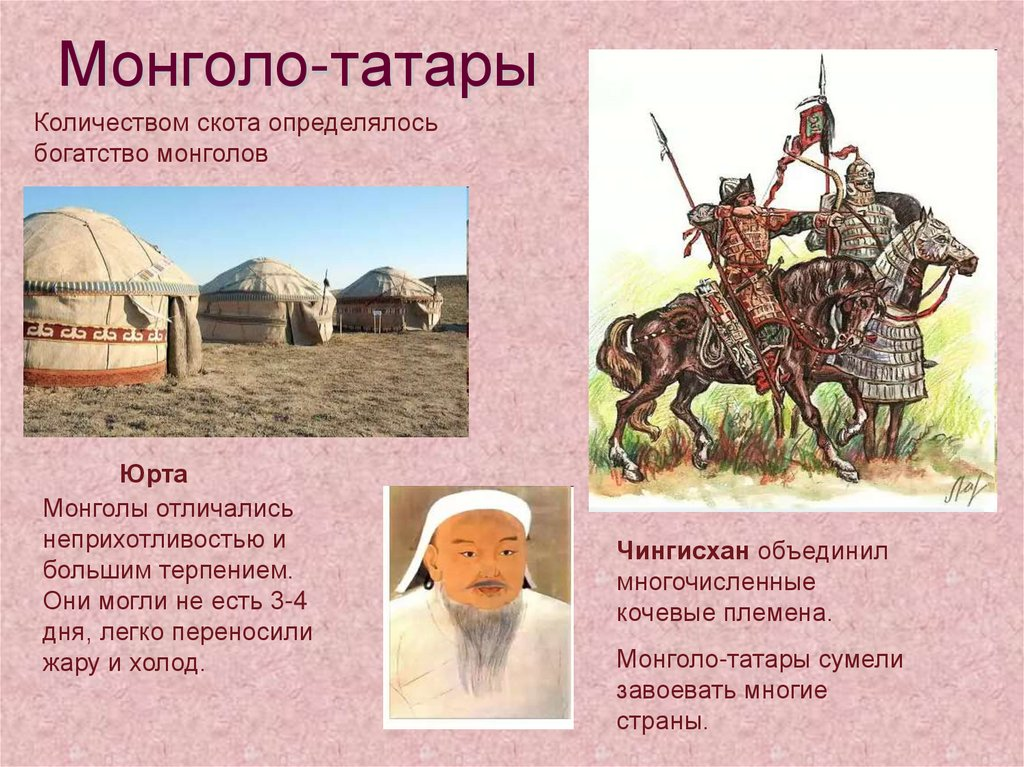 Монголо-татары

Количеством скота определялось богатство монголов

Юрта

Монголы отличались неприхотливостью и большим терпением. Они могли не есть 3-4 дня, легко переносили жару и холод.

Чингисхан объединил многочисленные кочевые племена.

Монголо-татары сумели завоевать многие страны.